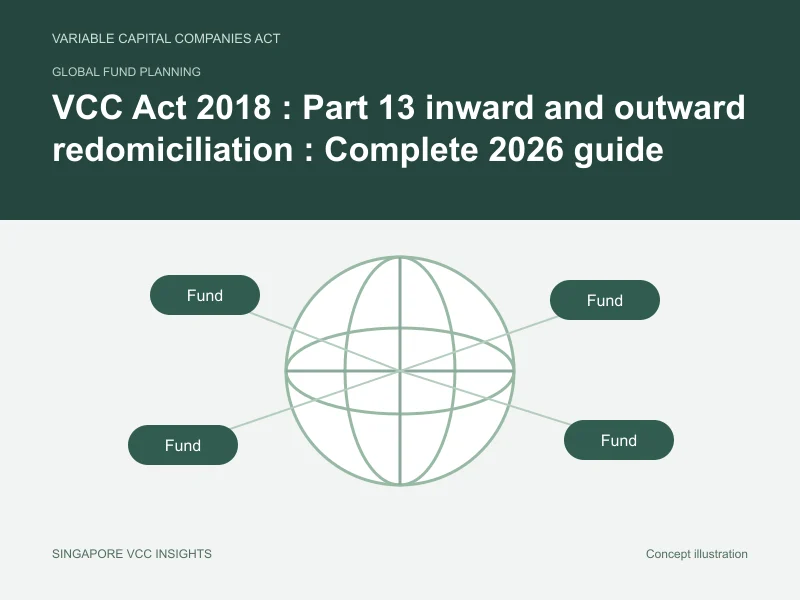 VARIABLE CAPITAL COMPANIES ACT

GLOBAL FUND PLANNING

VCC Act 2018 : Part 13 inward and outward redomiciliation : Complete 2026 guide

Fund

Fund

Fund

Fund

SINGAPORE VCC INSIGHTS

Concept illustration